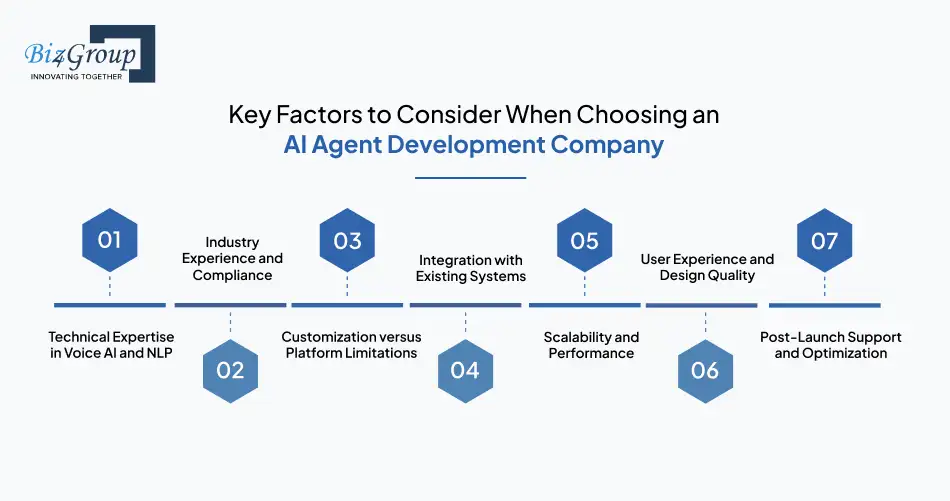 Biz4Group
INNOVATING TOGETHER

Key Factors to Consider When Choosing an AI Agent Development Company

01
Technical Expertise in Voice AI and NLP

02
Industry Experience and Compliance

03
Customization versus Platform Limitations

04
Integration with Existing Systems

05
Scalability and Performance

06
User Experience and Design Quality

07
Post-Launch Support and Optimization